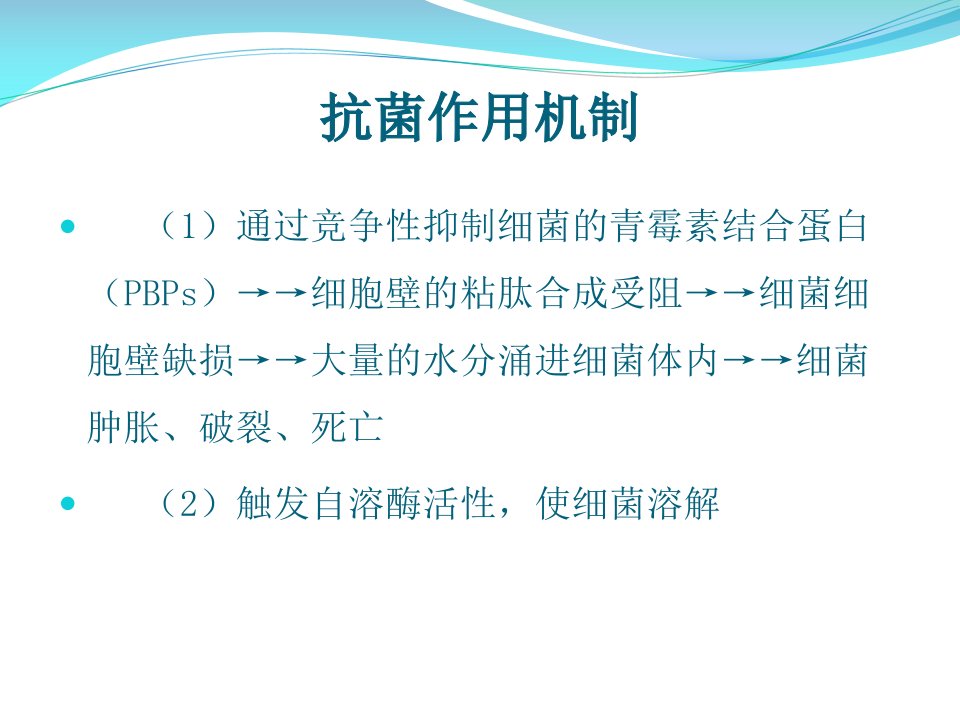 抗菌作用机制

• （1）通过竞争性抑制细菌的青霉素结合蛋白（PBPs）→→细胞壁的粘肽合成受阻→→细菌细胞壁缺损→→大量的水分涌进细菌体内→→细菌肿胀、破裂、死亡

• （2）触发自溶酶活性，使细菌溶解